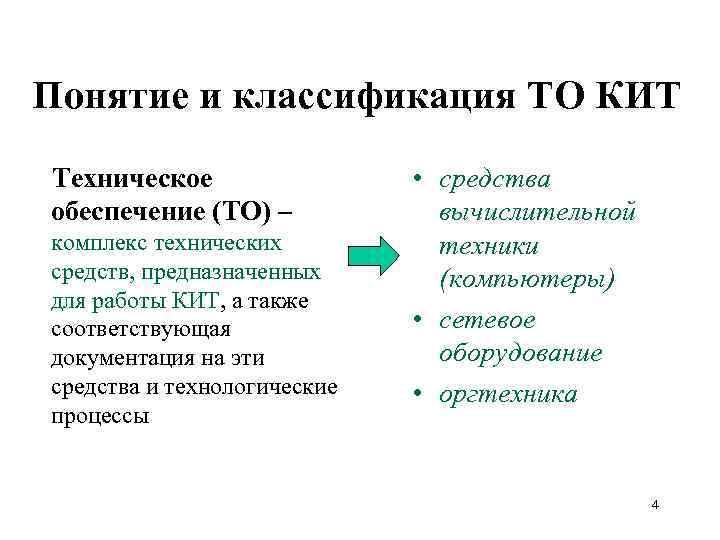 Понятие и классификация ТО КИТ

Техническое обеспечение (ТО) – комплекс технических средств, предназначенных для работы КИТ, а также соответствующая документация на эти средства и технологические процессы

• средства вычислительной техники (компьютеры)
• сетевое оборудование
• оргтехника

4